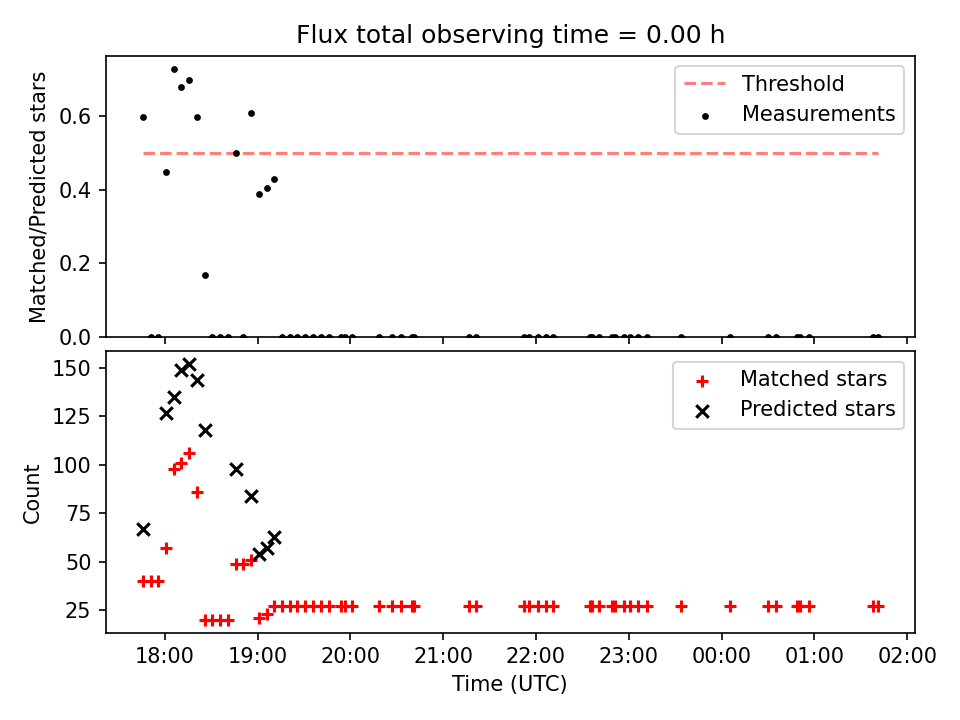 Flux total observing time = 0.00 h

Matched/Predicted stars

0.6
0.4
0.2
0.0

Threshold
Measurements

Count

150
125
100
75
50
25

Matched stars
Predicted stars

18:00
19:00
20:00
21:00
22:00
23:00
00:00
01:00
02:00

Time (UTC)